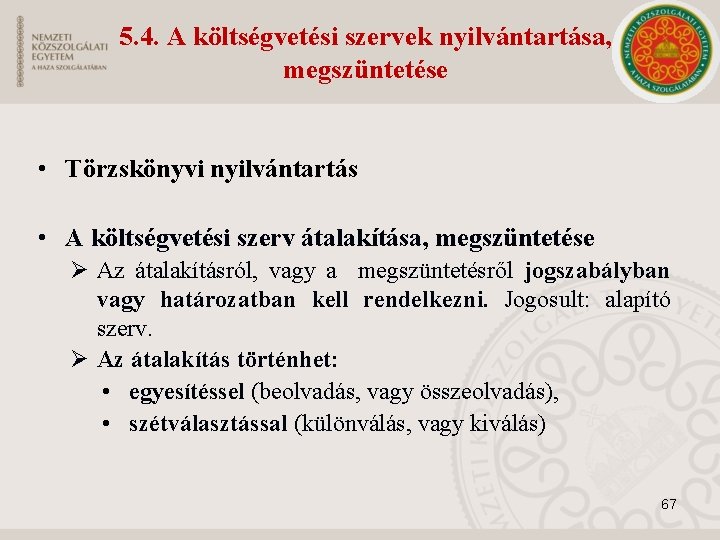 NEMZETI KÖZSZOLGÁLATI EGYETEM
A HAZA SZOLGÁLATÁBAN

5.4. A költségvetési szervek nyilvántartása, megszüntetése

NEMZETI KÖZSZOLGÁLATI EGYETEM
A HAZA SZOLGÁLATÁBAN

• Törzskönyvi nyilvántartás

• A költségvetési szerv átalakítása, megszüntetése
➢ Az átalakításról, vagy a megszüntetésről jogszabályban vagy határozatban kell rendelkezni. Jogosult: alapító szerv.
➢ Az átalakítás történhet:
• egyesítéssel (beolvadás, vagy összeolvadás),
• szétválasztással (különválás, vagy kiválás)

67